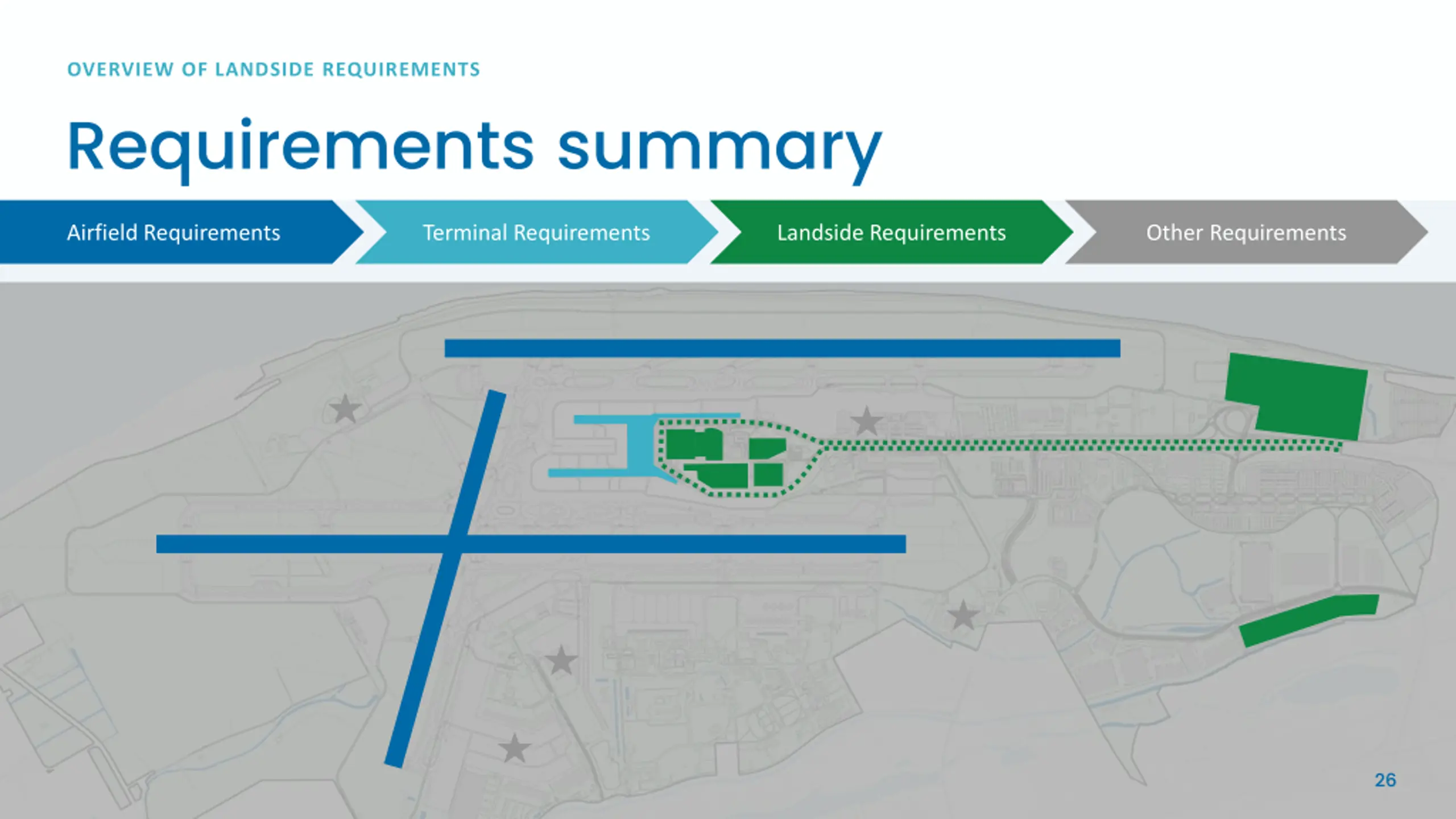 OVERVIEW OF LANDSIDE REQUIREMENTS

Requirements summary

Airfield Requirements

Terminal Requirements

Landside Requirements

Other Requirements

26